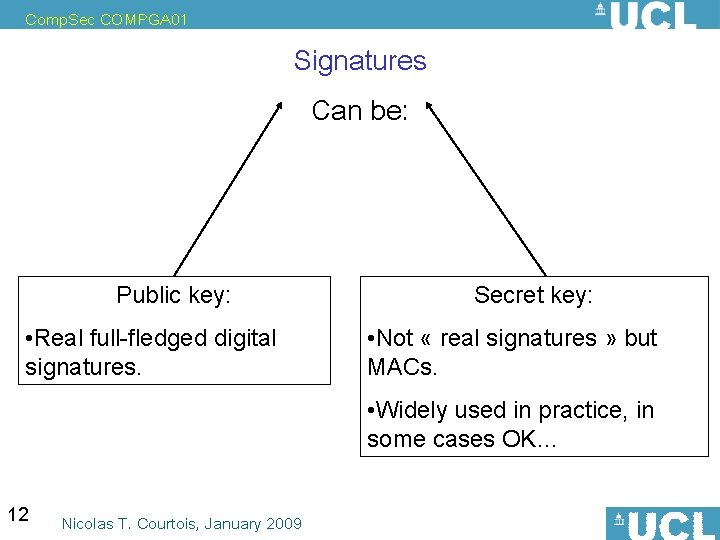 CompSec COMPGA01

UCL

Signatures

Can be:

Public key:

•Real full-fledged digital signatures.

Secret key:

•Not « real signatures » but MACs.

•Widely used in practice, in some cases OK…

12

Nicolas T. Courtois, January 2009

UCL